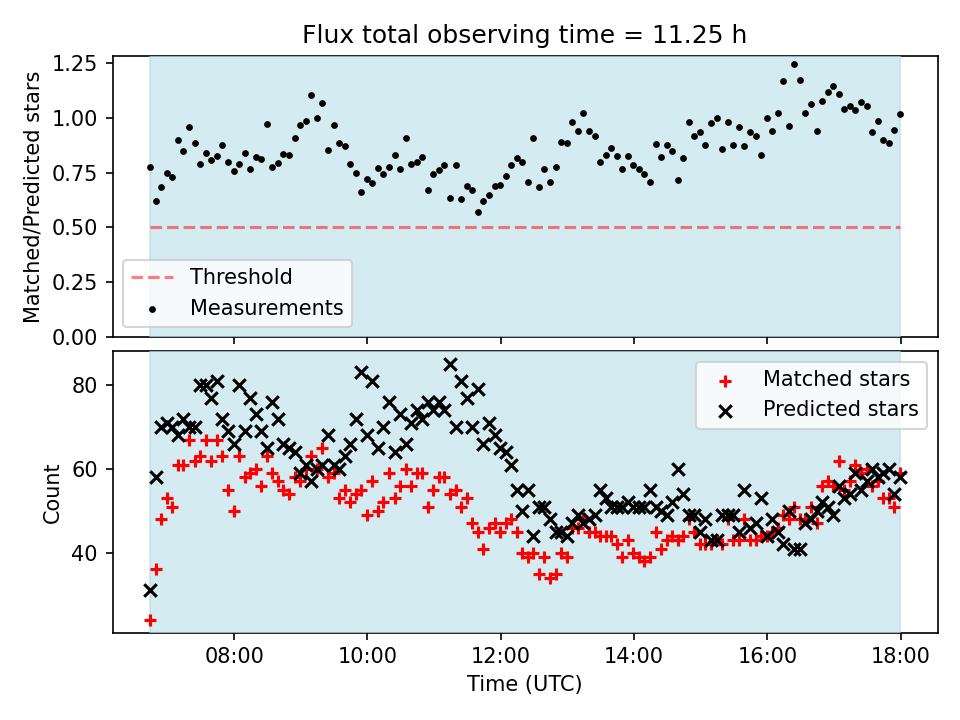 Flux total observing time = 11.25 h

Matched/Predicted stars

1.25
1.00
0.75
0.50
0.25
0.00

Threshold
Measurements

Count

80
60
40

Matched stars
Predicted stars

08:00
10:00
12:00
14:00
16:00
18:00

Time (UTC)